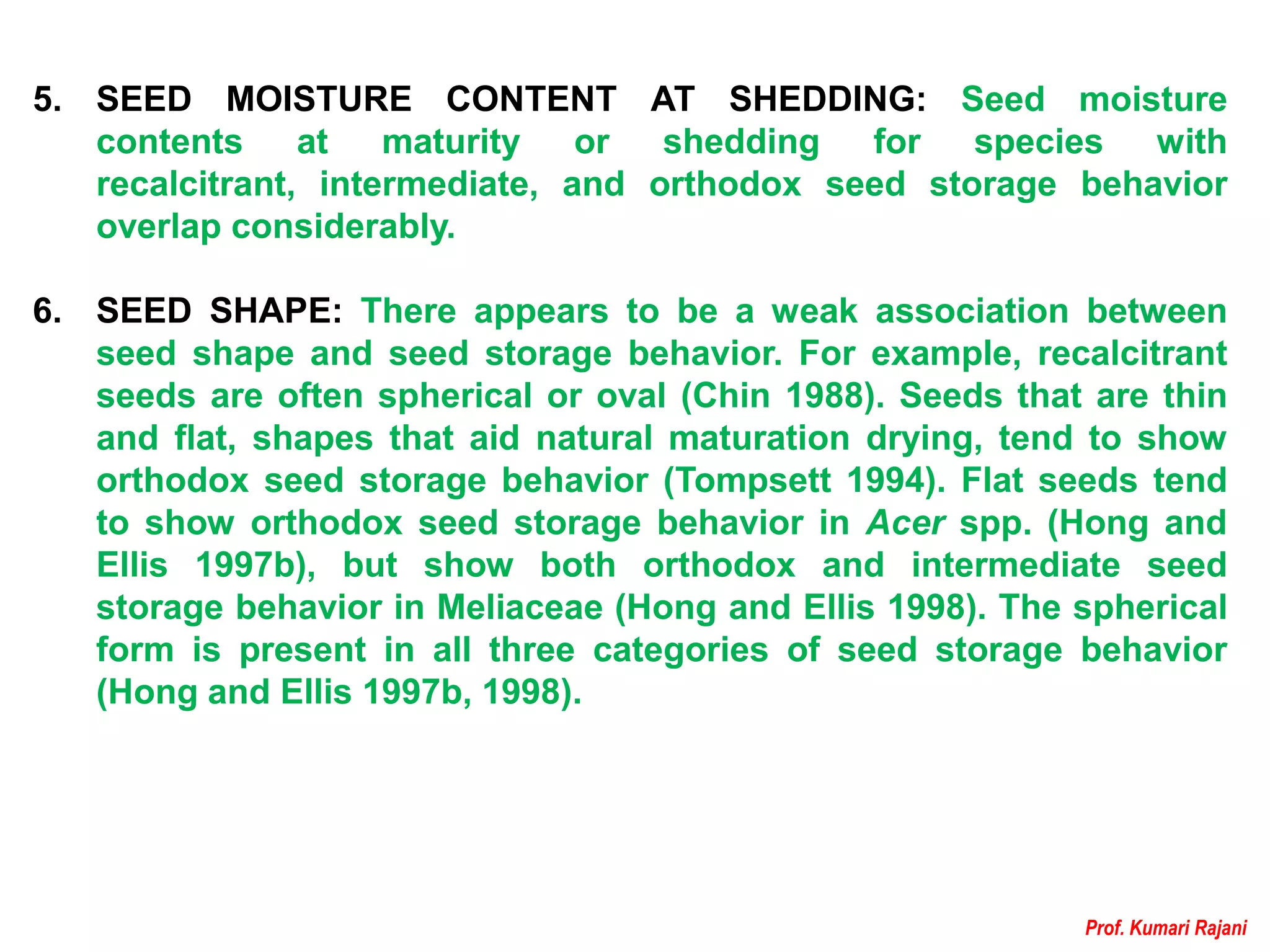 5. SEED MOISTURE CONTENT AT SHEDDING: Seed moisture contents at maturity or shedding for species with recalcitrant, intermediate, and orthodox seed storage behavior overlap considerably.

6. SEED SHAPE: There appears to be a weak association between seed shape and seed storage behavior. For example, recalcitrant seeds are often spherical or oval (Chin 1988). Seeds that are thin and flat, shapes that aid natural maturation drying, tend to show orthodox seed storage behavior (Tompsett 1994). Flat seeds tend to show orthodox seed storage behavior in Acer spp. (Hong and Ellis 1997b), but show both orthodox and intermediate seed storage behavior in Meliaceae (Hong and Ellis 1998). The spherical form is present in all three categories of seed storage behavior (Hong and Ellis 1997b, 1998).

Prof. Kumari Rajani